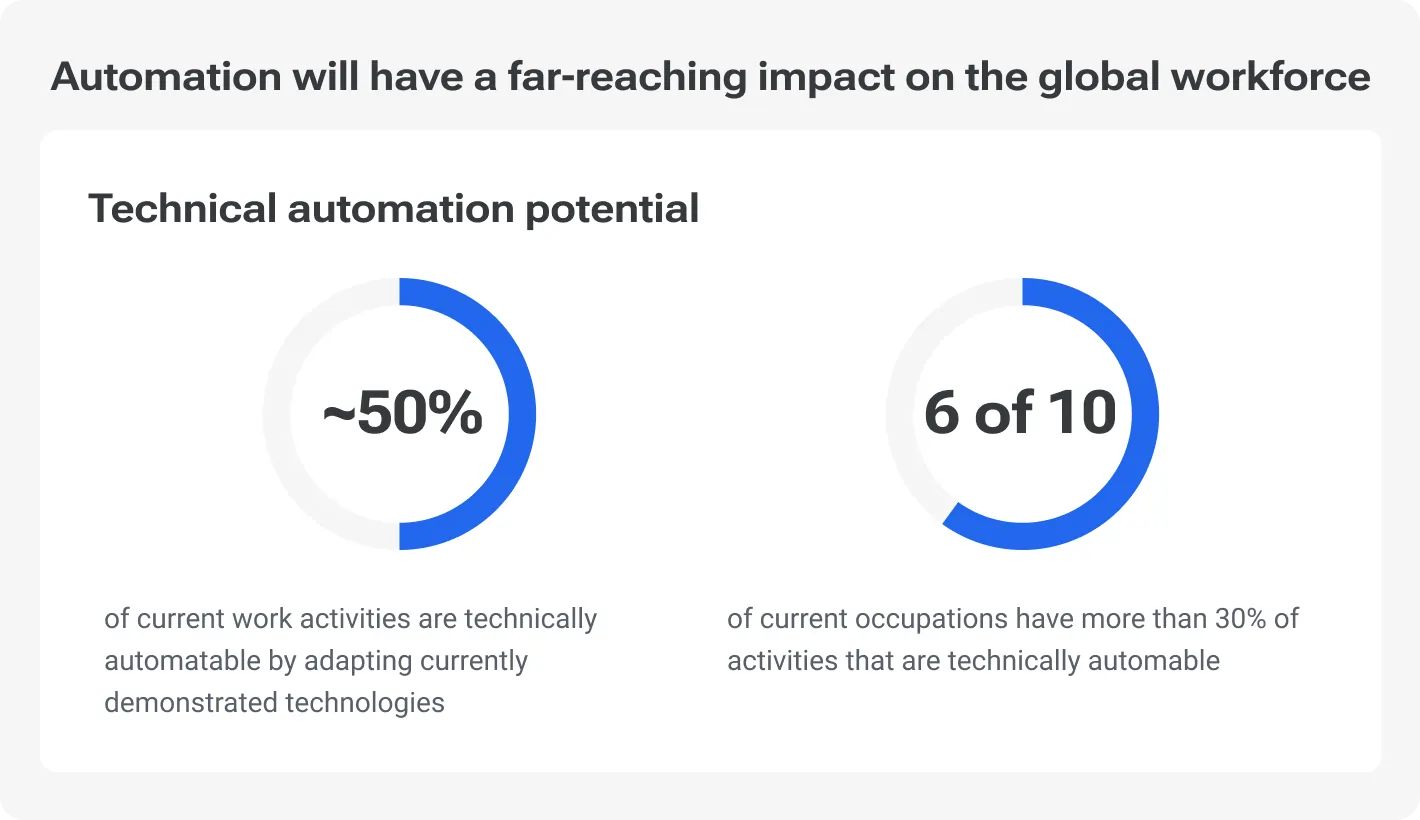 Automation will have a far-reaching impact on the global workforce

Technical automation potential

~50%

of current work activities are technically automatable by adapting currently demonstrated technologies

6 of 10

of current occupations have more than 30% of activities that are technically automable